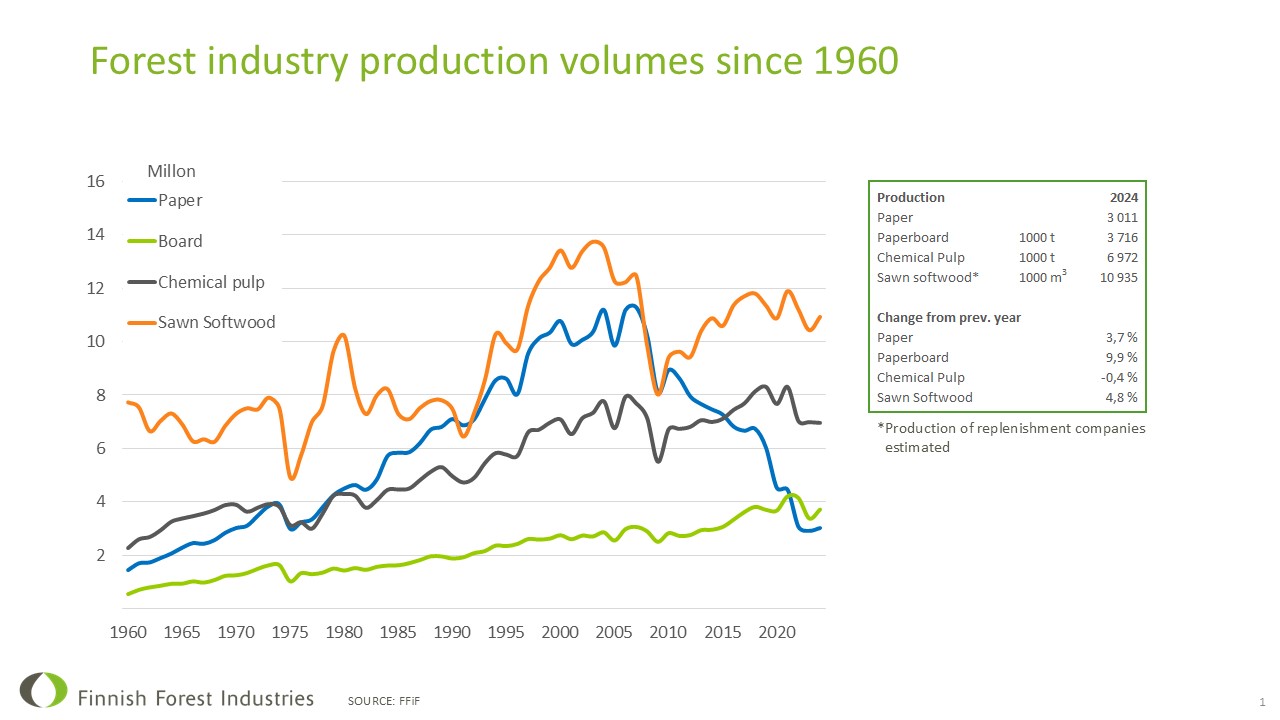 Forest industry production volumes since 1960

Millon

Paper

Board

Chemical pulp

Sawn Softwood

16
14
12
10
8
6
4
2

1960 1965 1970 1975 1980 1985 1990 1995 2000 2005 2010 2015 2020

| Production | | 2024 |
|---|---|---|
| Paper | | 3 011 |
| Paperboard | 1000 t | 3 716 |
| Chemical Pulp | 1000 t | 6 972 |
| Sawn softwood* | 1000 $m^3$ | 10 935 |
| | | |
| Change from prev. year | | |
| Paper | | 3,7 % |
| Paperboard | | 9,9 % |
| Chemical Pulp | | -0,4 % |
| Sawn Softwood | | 4,8 % |

*Production of replenishment companies estimated

Finnish Forest Industries

SOURCE: FFIF

1